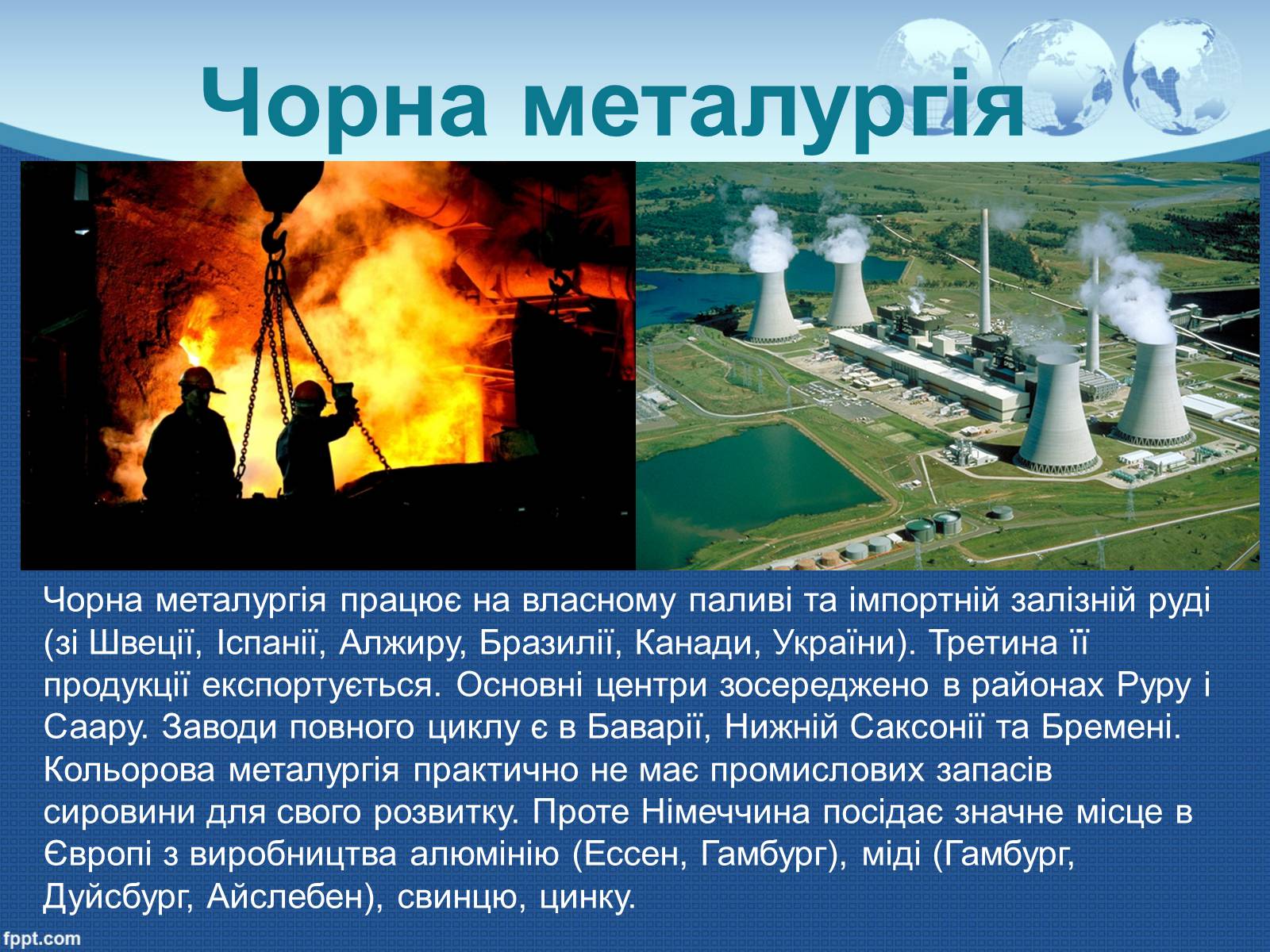 Чорна металургія

Чорна металургія працює на власному паливі та імпортній залізній руді (зі Швеції, Іспанії, Алжиру, Бразилії, Канади, України). Третина її продукції експортується. Основні центри зосереджено в районах Руру і Саару. Заводи повного циклу є в Баварії, Нижній Саксонії та Бремені. Кольорова металургія практично не має промислових запасів сировини для свого розвитку. Проте Німеччина посідає значне місце в Європі з виробництва алюмінію (Ессен, Гамбург), міді (Гамбург, Дуйсбург, Айслебен), свинцю, цинку.

fppt.com